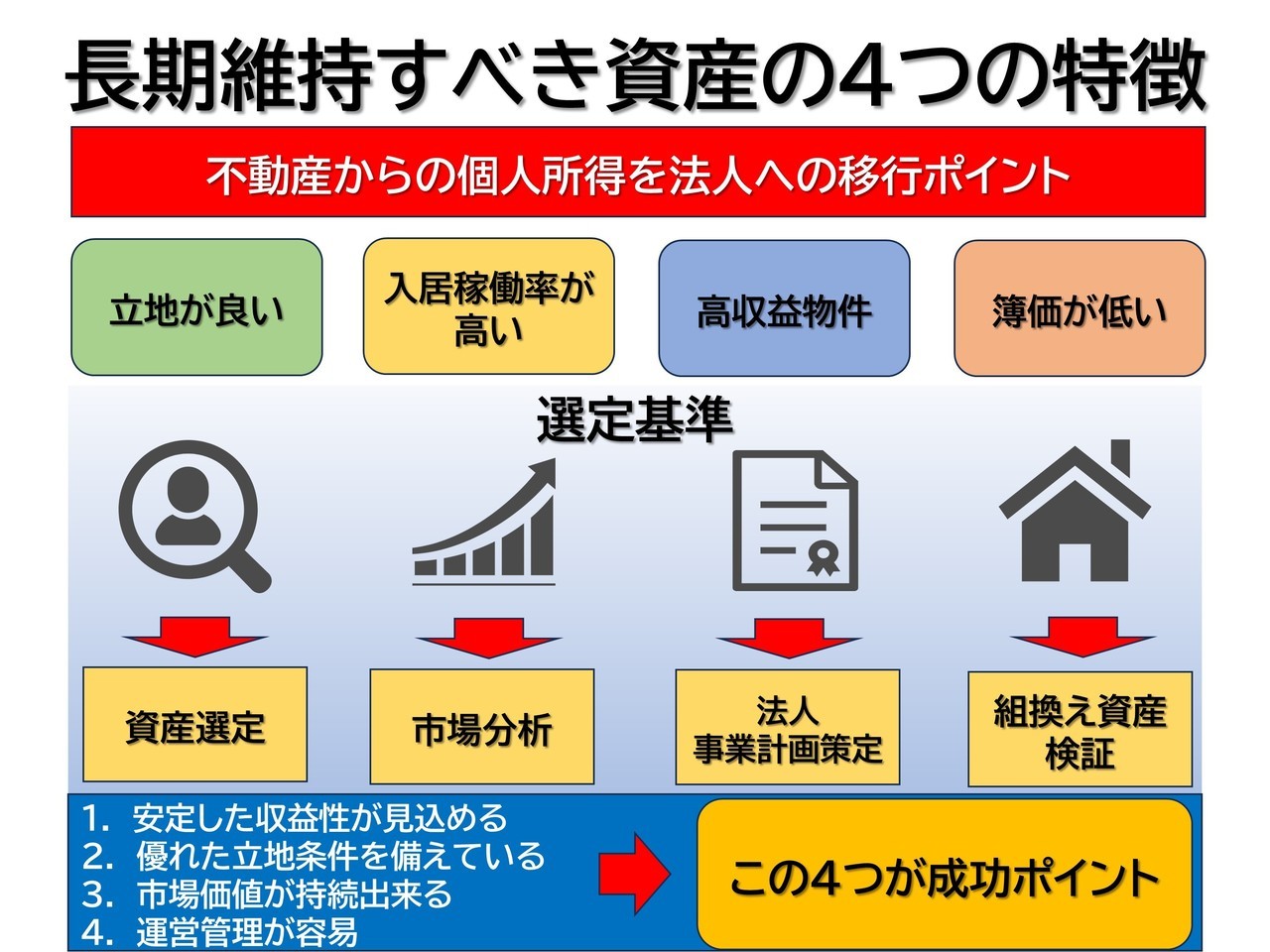 長期維持すべき資産の4つの特徴

不動産からの個人所得を法人への移行ポイント

立地が良い

入居稼働率が高い

高収益物件

簿価が低い

選定基準

資産選定

市場分析

法人
事業計画策定

組換え資産
検証

1. 安定した収益性が見込める
2. 優れた立地条件を備えている
3. 市場価値が持続出来る
4. 運営管理が容易

この4つが成功ポイント